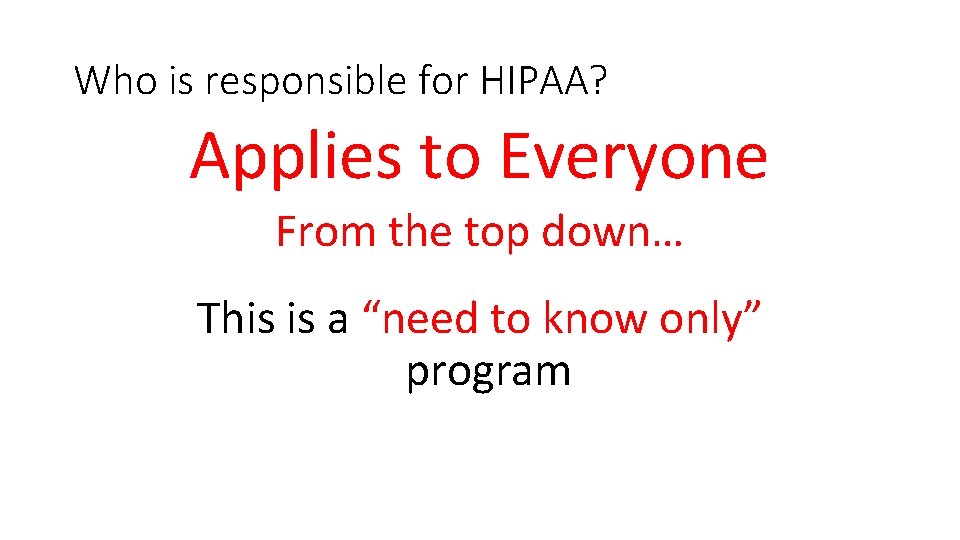 Who is responsible for HIPAA?

Applies to Everyone

From the top down…

This is a “need to know only” program